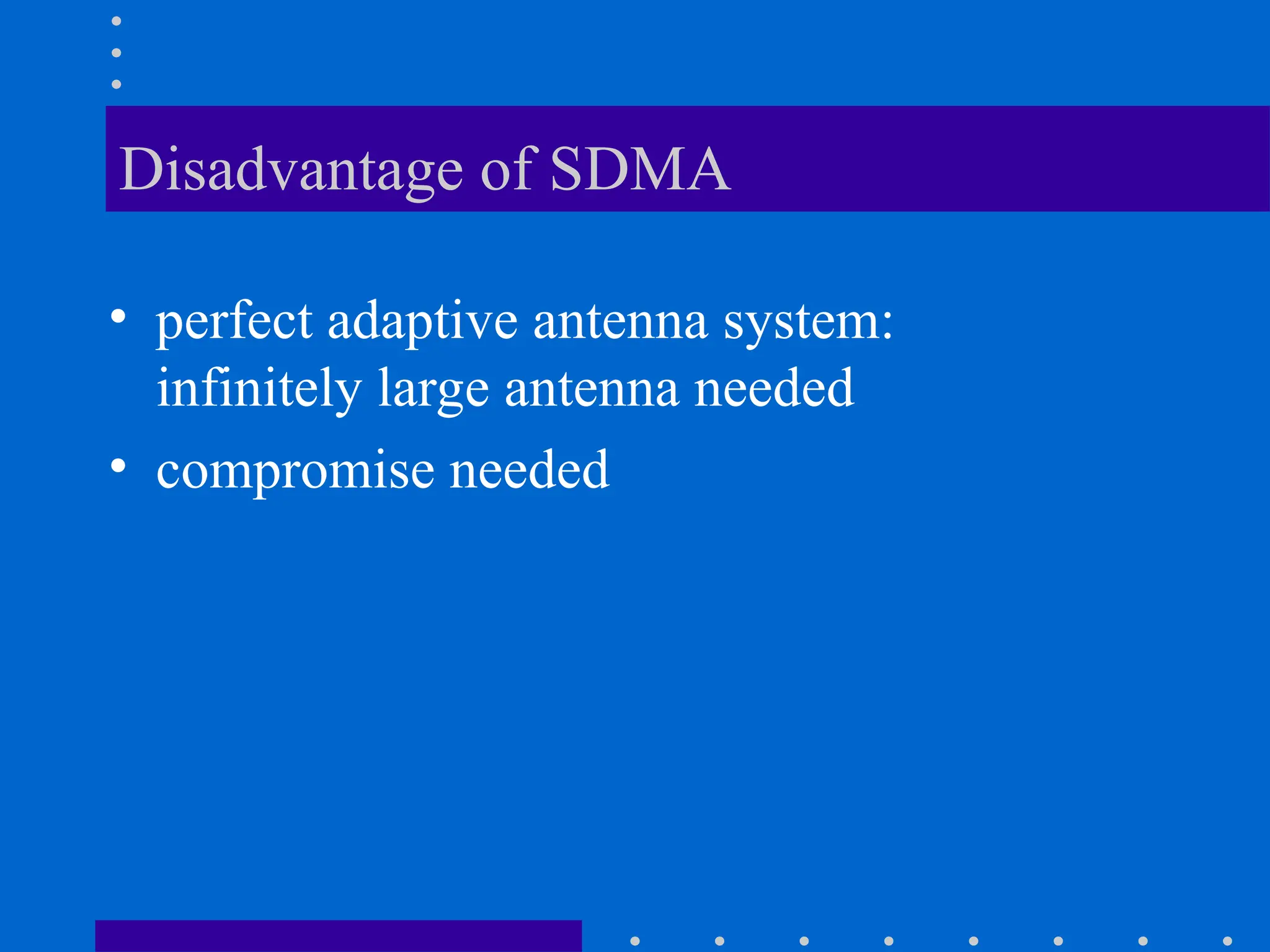 Disadvantage of SDMA

• perfect adaptive antenna system: infinitely large antenna needed
• compromise needed